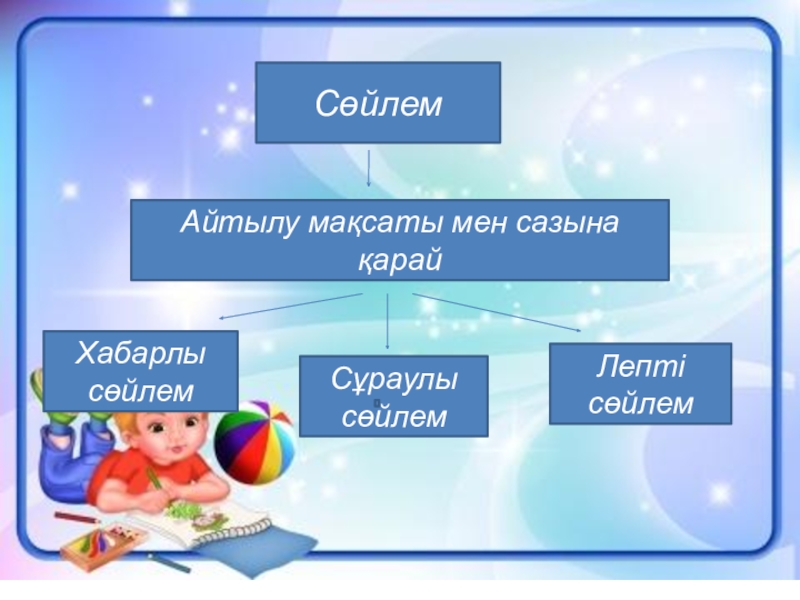 Сөйлем

Айтылу мақсаты мен сазына қарай

Хабарлы сөйлем

Сұраулы сөйлем

Лепті сөйлем